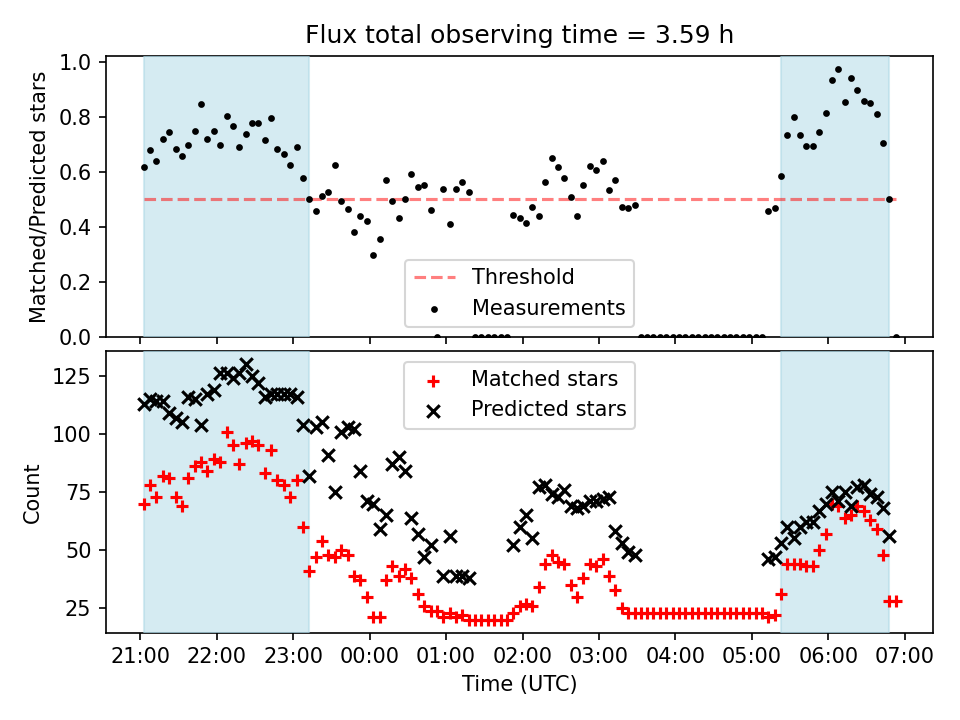 Flux total observing time = 3.59 h

Matched/Predicted stars

1.0
0.8
0.6
0.4
0.2
0.0

Threshold
Measurements

Count

125
100
75
50
25

Matched stars
Predicted stars

21:00 22:00 23:00 00:00 01:00 02:00 03:00 04:00 05:00 06:00 07:00

Time (UTC)